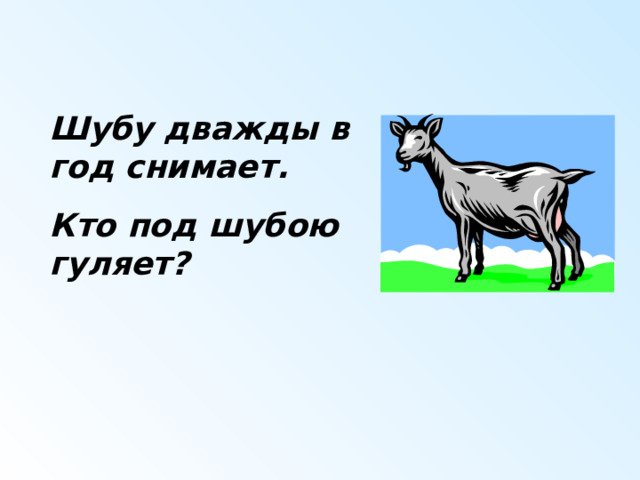 Шубу дважды в год снимает.

Кто под шубою гуляет?